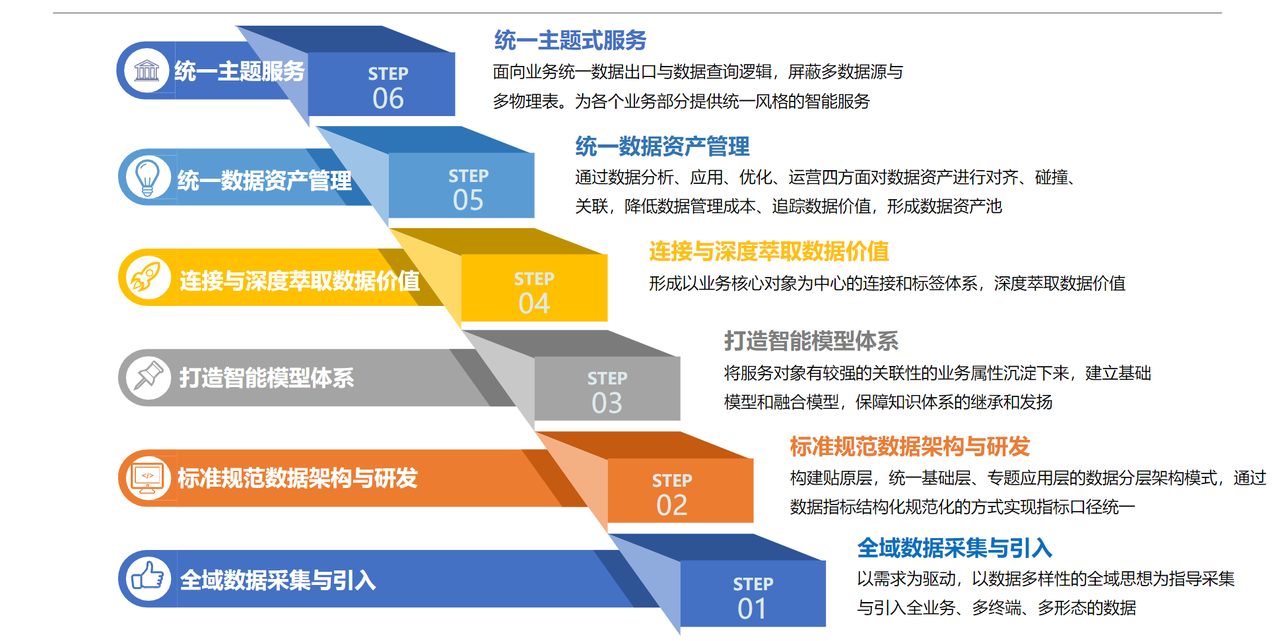 统一主题服务
STEP
06
统一主题式服务
面向业务统一数据出口与数据查询逻辑，屏蔽多数据源与多物理表。为各个业务部分提供统一风格的智能服务

统一数据资产管理
STEP
05
统一数据资产管理
通过数据分析、应用、优化、运营四方面对数据资产进行对齐、碰撞、关联，降低数据管理成本、追踪数据价值，形成数据资产池

连接与深度萃取数据价值
STEP
04
连接与深度萃取数据价值
形成以业务核心对象为中心的连接和标签体系，深度萃取数据价值

打造智能模型体系
STEP
03
打造智能模型体系
将服务对象有较强的关联性的业务属性沉淀下来，建立基础模型和融合模型，保障知识体系的继承和发扬

标准规范数据架构与研发
STEP
02
标准规范数据架构与研发
构建贴原层，统一基础层、专题应用层的数据分层架构模式，通过数据指标结构化规范化的方式实现指标口径统一

全域数据采集与引入
STEP
01
全域数据采集与引入
以需求为驱动，以数据多样性的全域思想为指导采集与引入全业务、多终端、多形态的数据